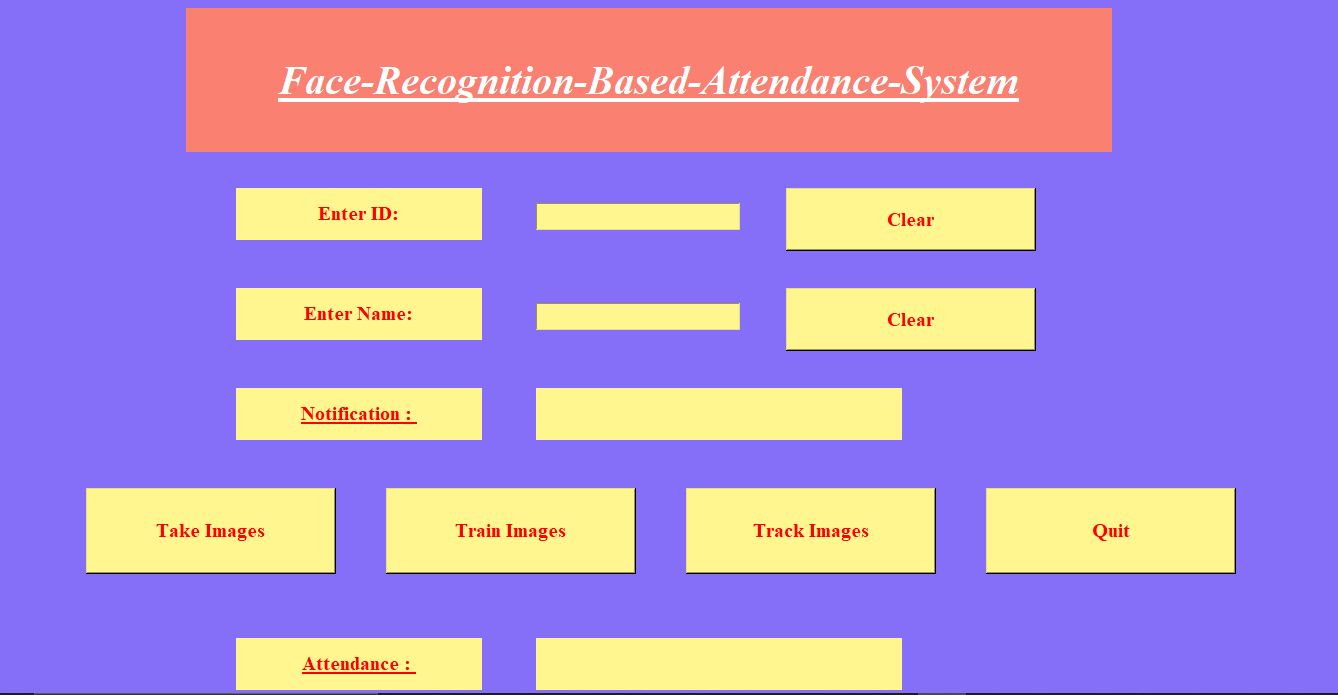 Face-Recognition-Based-Attendance-System

Enter ID:

Clear

Enter Name:

Clear

Notification :

Take Images

Train Images

Track Images

Quit

Attendance :